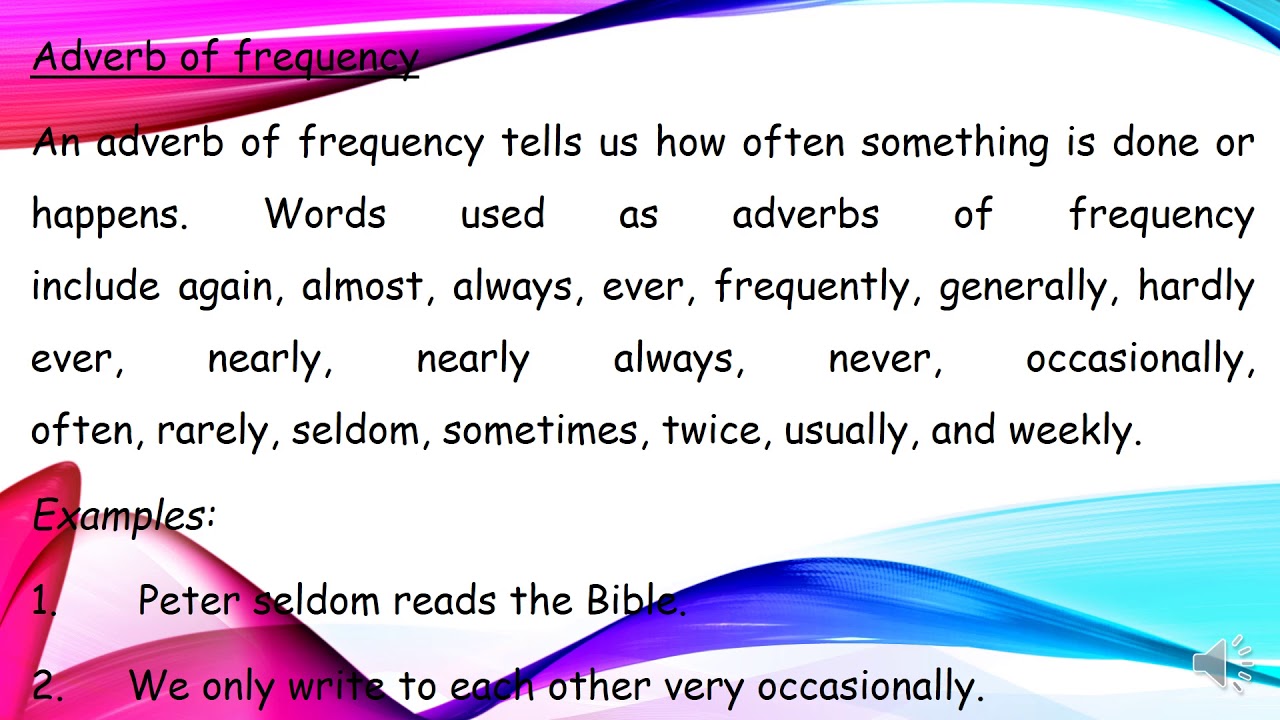 Adverb of frequency

An adverb of frequency tells us how often something is done or happens. Words used as adverbs of frequency include again, almost, always, ever, frequently, generally, hardly ever, nearly, nearly always, never, occasionally, often, rarely, seldom, sometimes, twice, usually, and weekly.

Examples:

1. Peter seldom reads the Bible.

2. We only write to each other very occasionally.